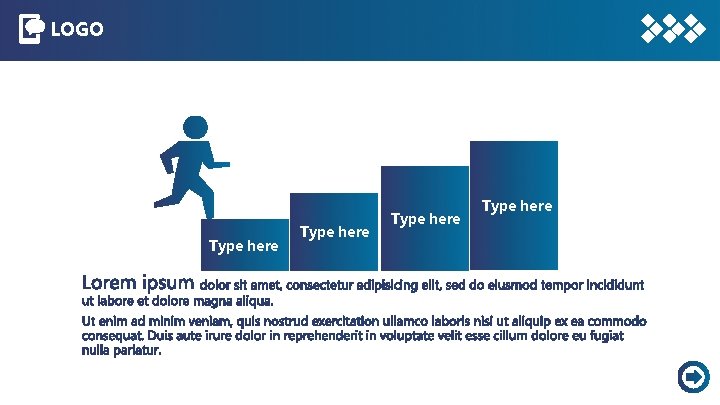 LOGO

Type here

Type here

Type here

Type here

Lorem ipsum dolor sit amet, consectetur adipisicing elit, sed do eiusmod tempor incididunt ut labore et dolore magna aliqua.

Ut enim ad minim veniam, quis nostrud exercitation ullamco laboris nisi ut aliquip ex ea commodo consequat. Duis aute irure dolor in reprehenderit in voluptate velit esse cillum dolore eu fugiat nulla pariatur.